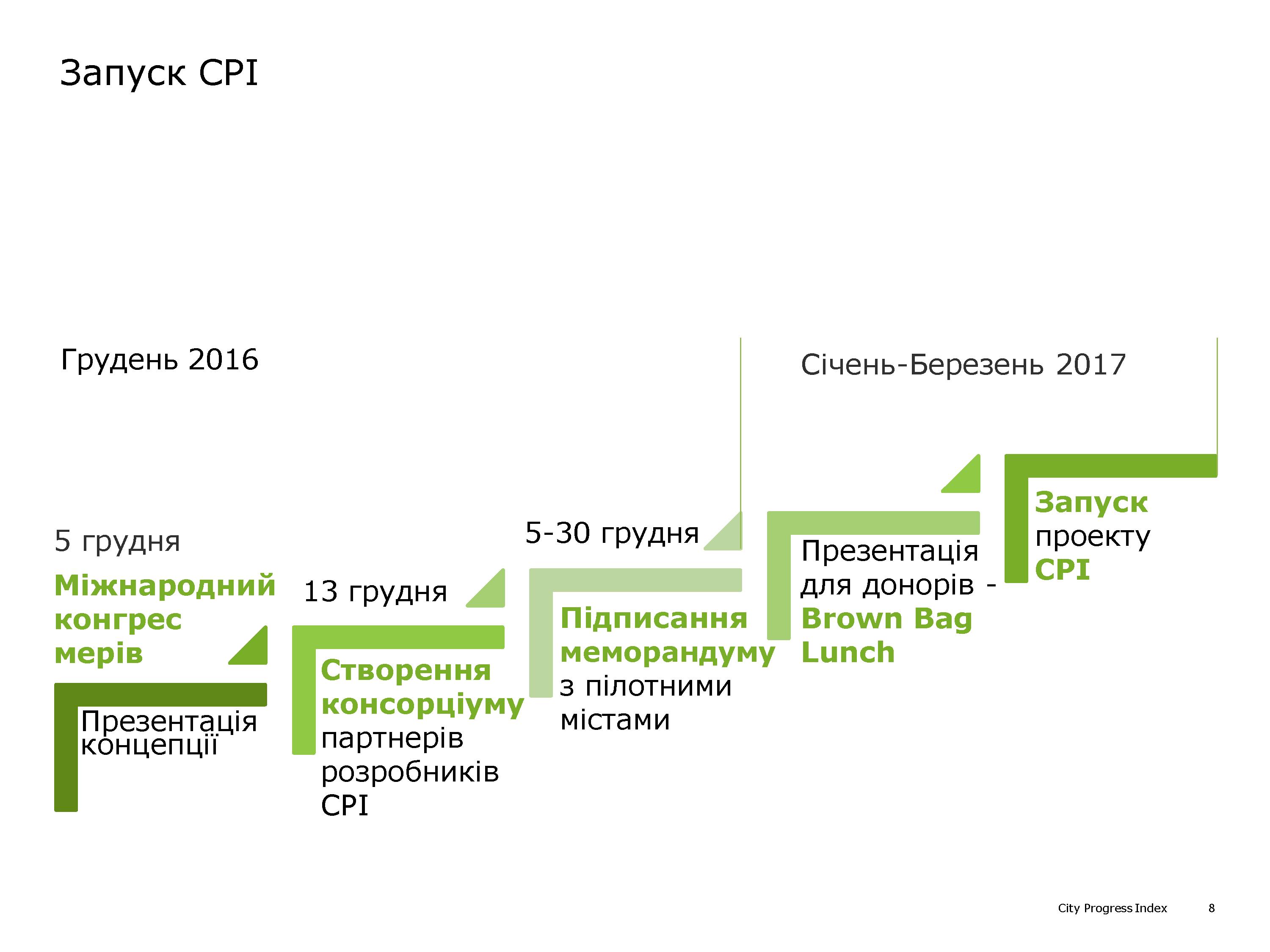 Запуск CPI

Грудень 2016

Січень-Березень 2017

5 грудня

Міжнародний конгрес мерів

Презентація концепції

13 грудня

Створення консорціуму партнерів розробників CPI

5-30 грудня

Підписання меморандуму з пілотними містами

Презентація для донорів - Brown Bag Lunch

Запуск проекту CPI

City Progress Index 8